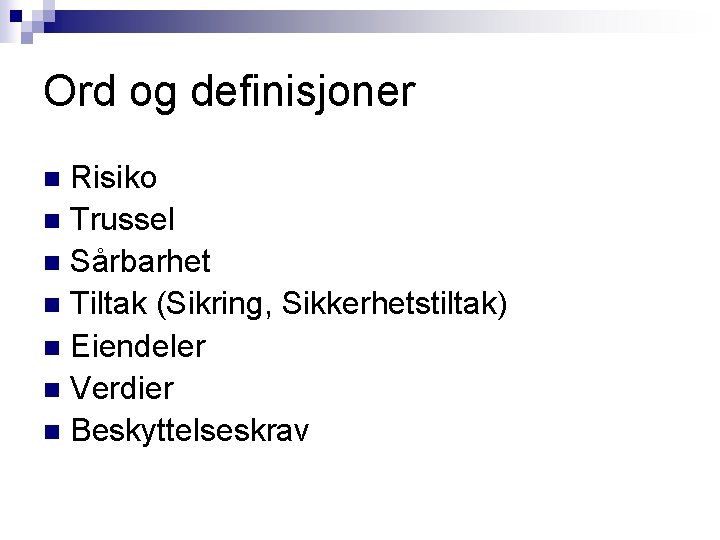 Ord og definisjoner

- Risiko
- Trussel
- Sårbarhet
- Tiltak (Sikring, Sikkerhetstiltak)
- Eiendeler
- Verdier
- Beskyttelseskrav